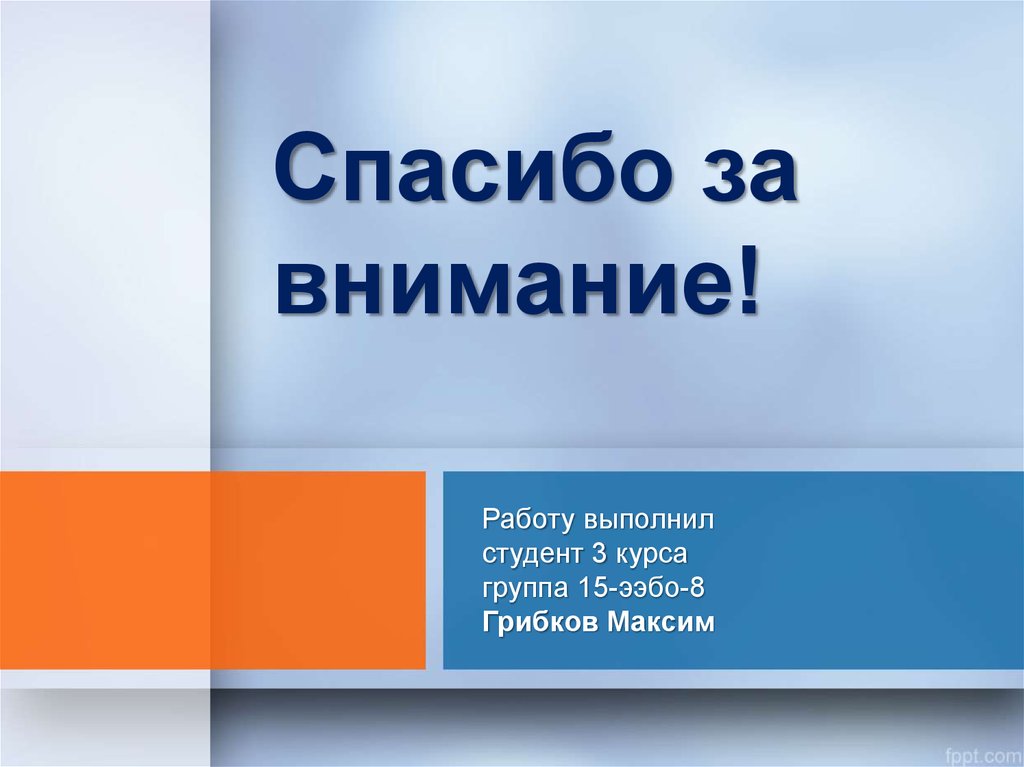 Спасибо за внимание!

Работу выполнил
студент 3 курса
группа 15-ээбо-8
Грибков Максим

fppt.com